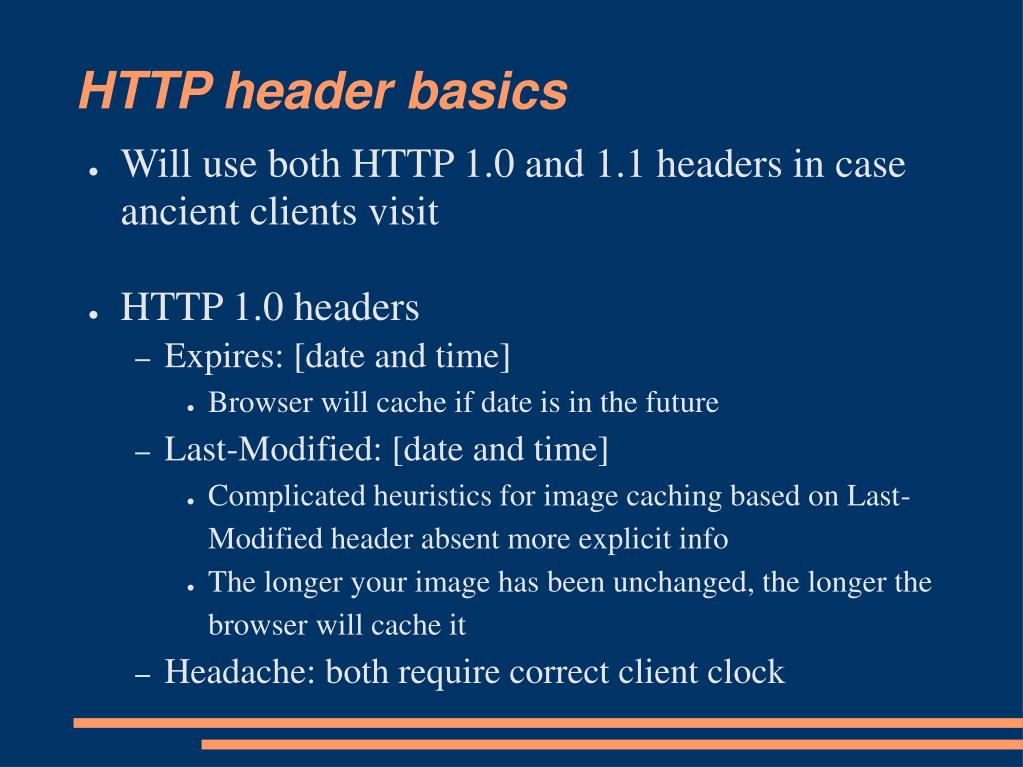 HTTP header basics

● Will use both HTTP 1.0 and 1.1 headers in case ancient clients visit

● HTTP 1.0 headers
– Expires: [date and time]
● Browser will cache if date is in the future
– Last-Modified: [date and time]
● Complicated heuristics for image caching based on Last-Modified header absent more explicit info
● The longer your image has been unchanged, the longer the browser will cache it
– Headache: both require correct client clock